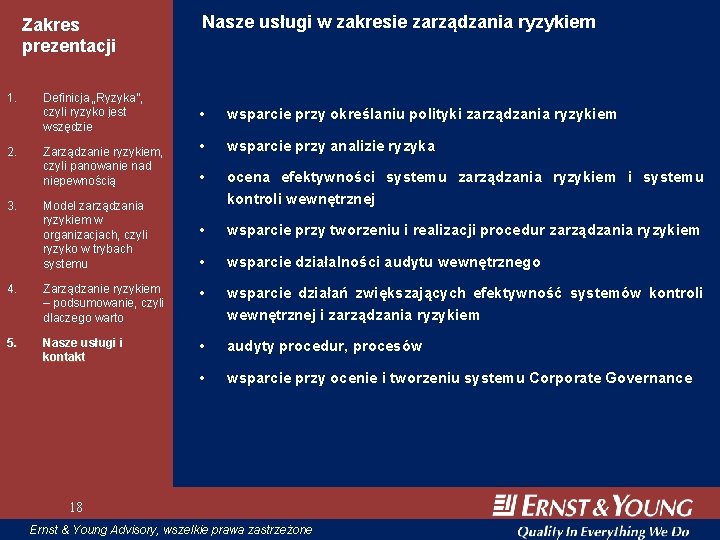 Zakres prezentacji

1. Definicja „Ryzyka", czyli ryzyko jest wszędzie

2. Zarządzanie ryzykiem, czyli panowanie nad niepewnością

3. Model zarządzania ryzykiem w organizacjach, czyli ryzyko w trybach systemu

4. Zarządzanie ryzykiem – podsumowanie, czyli dlaczego warto

5. Nasze usługi i kontakt

Nasze usługi w zakresie zarządzania ryzykiem

• wsparcie przy określaniu polityki zarządzania ryzykiem

• wsparcie przy analizie ryzyka

• ocena efektywności systemu zarządzania ryzykiem i systemu kontroli wewnętrznej

• wsparcie przy tworzeniu i realizacji procedur zarządzania ryzykiem

• wsparcie działalności audytu wewnętrznego

• wsparcie działań zwiększających efektywność systemów kontroli wewnętrznej i zarządzania ryzykiem

• audyty procedur, procesów

• wsparcie przy ocenie i tworzeniu systemu Corporate Governance

18

ERNST & YOUNG

Ernst & Young Advisory, wszelkie prawa zastrzeżone

Quality In Everything We Do